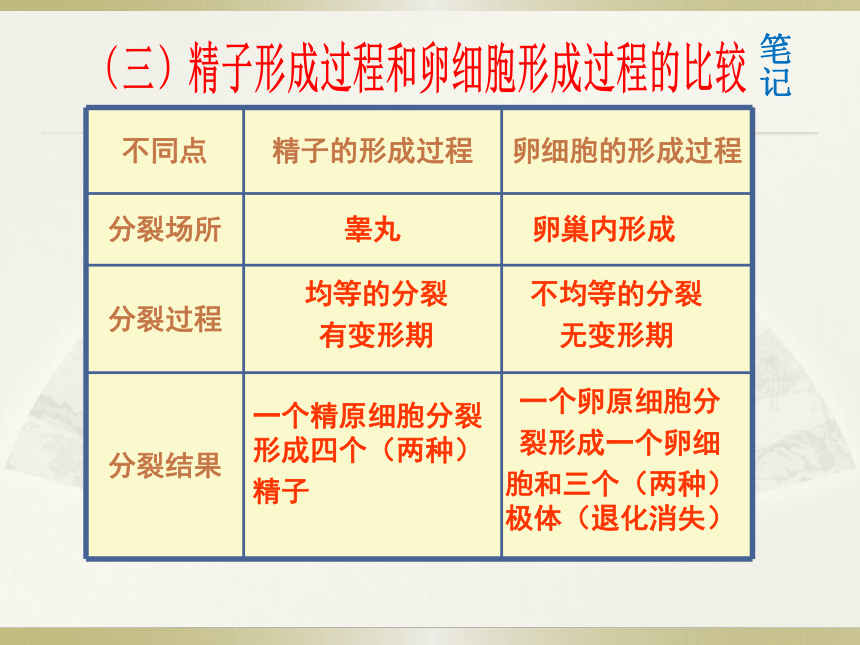 （三）精子形成过程和卵细胞形成过程的比较 笔记

| 不同点 | 精子的形成过程 | 卵细胞的形成过程 |
|---|---|---|
| 分裂场所 | 睾丸 | 卵巢内形成 |
| 分裂过程 | 均等的分裂 有变形期 | 不均等的分裂 无变形期 |
| 分裂结果 | 一个精原细胞分裂形成四个（两种）精子 | 一个卵原细胞分裂形成一个卵细胞和三个（两种）极体（退化消失） |